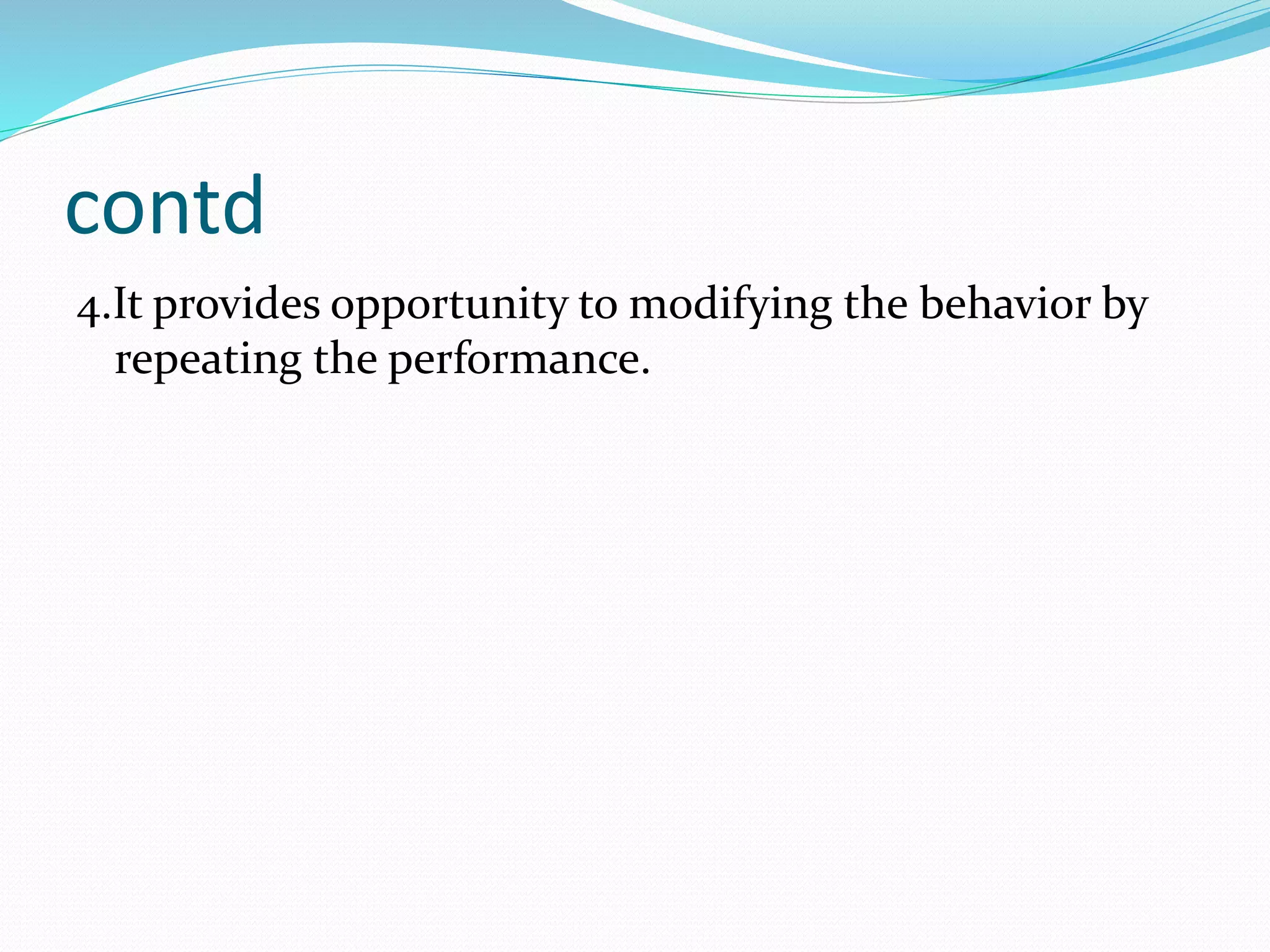 contd

4.It provides opportunity to modifying the behavior by repeating the performance.